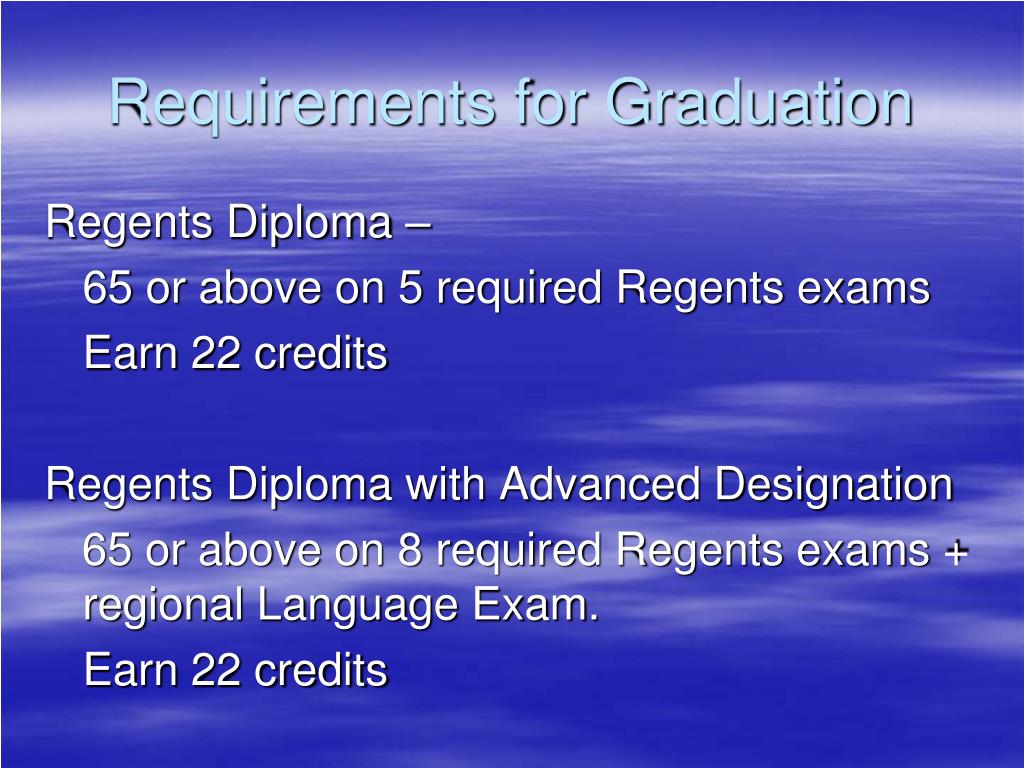 Requirements for Graduation

Regents Diploma –

65 or above on 5 required Regents exams

Earn 22 credits

Regents Diploma with Advanced Designation

65 or above on 8 required Regents exams + regional Language Exam.

Earn 22 credits